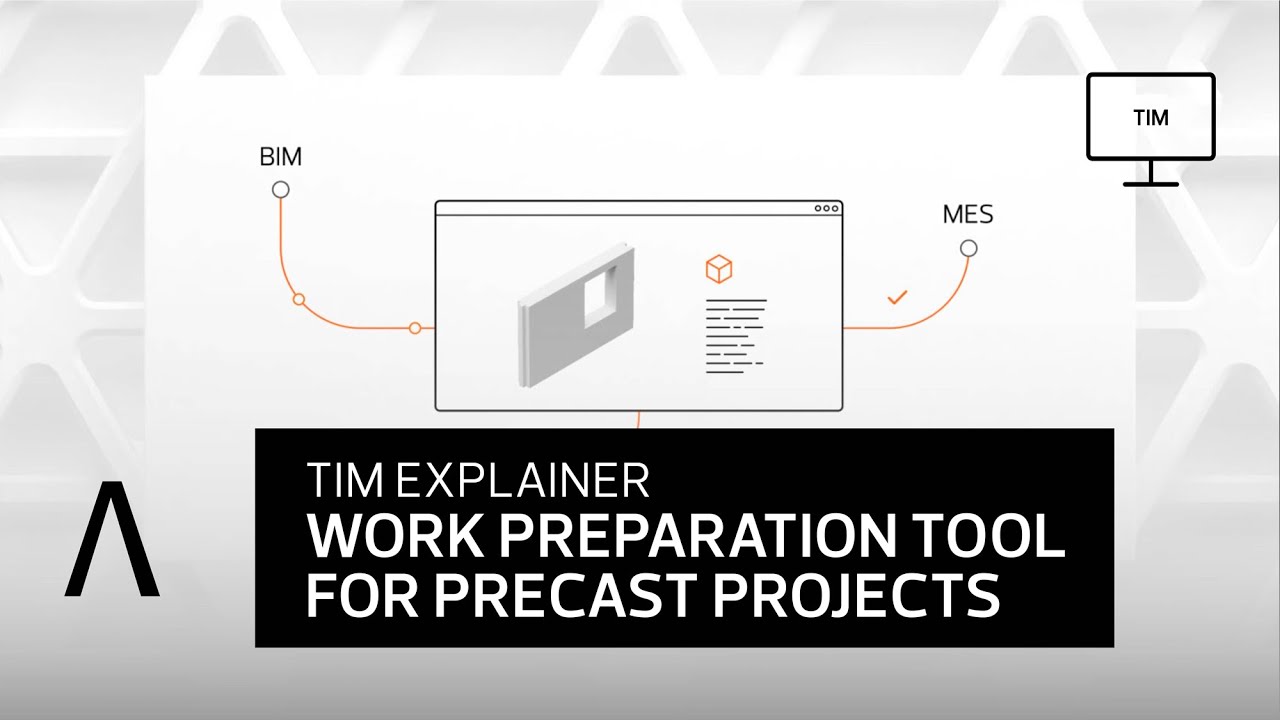 TIM

BIM

MES

TIM EXPLAINER
WORK PREPARATION TOOL
FOR PRECAST PROJECTS